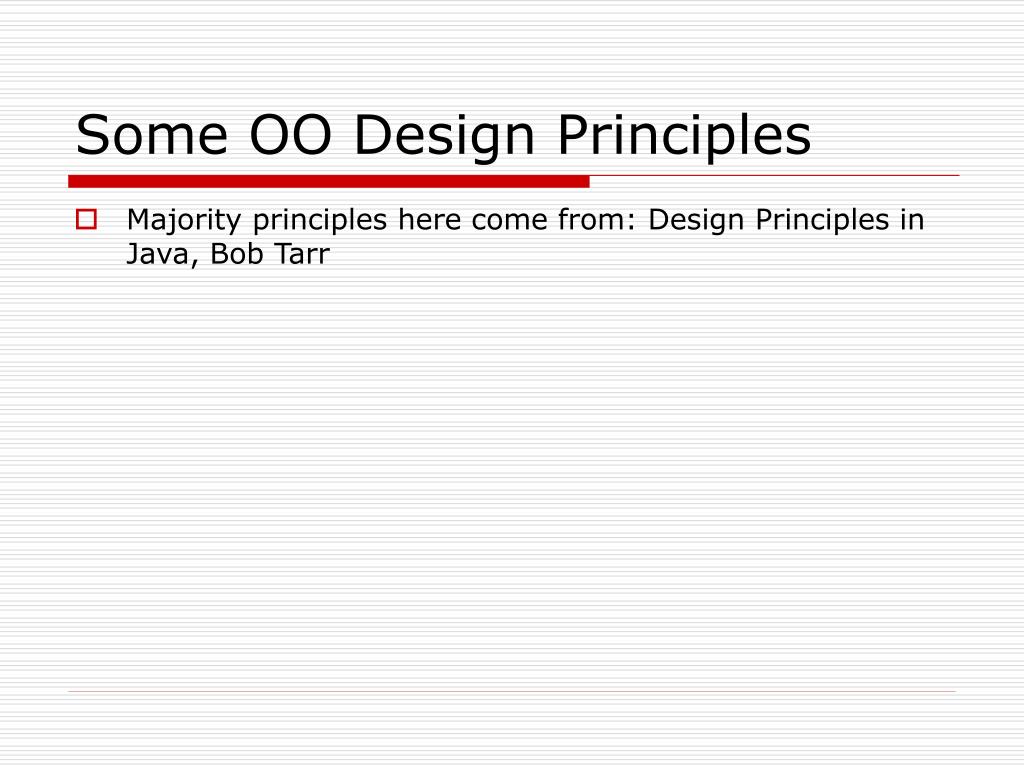 Some OO Design Principles

Majority principles here come from: Design Principles in Java, Bob Tarr